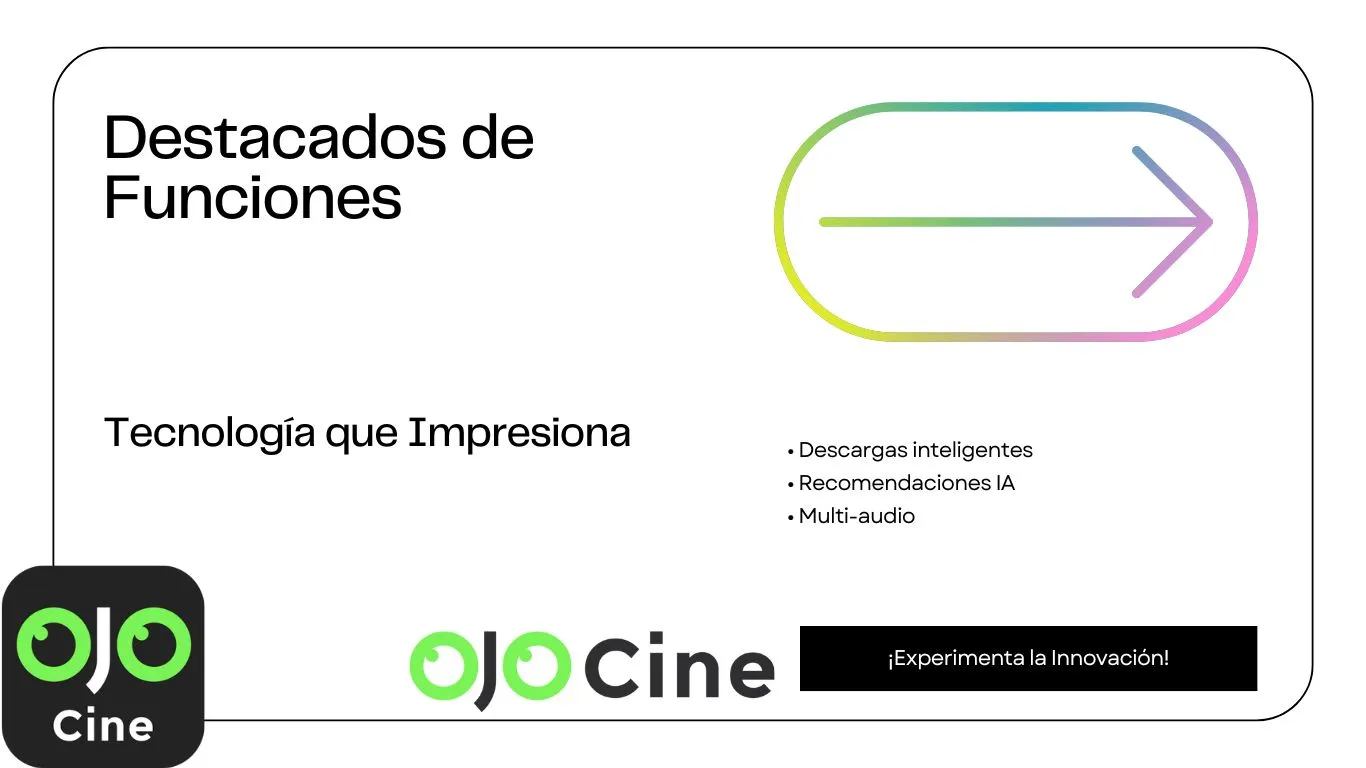 Destacados de Funciones

Tecnología que Impresiona

• Descargas inteligentes
• Recomendaciones IA
• Multi-audio

OJO Cine

OJO Cine

¡Experimenta la Innovación!